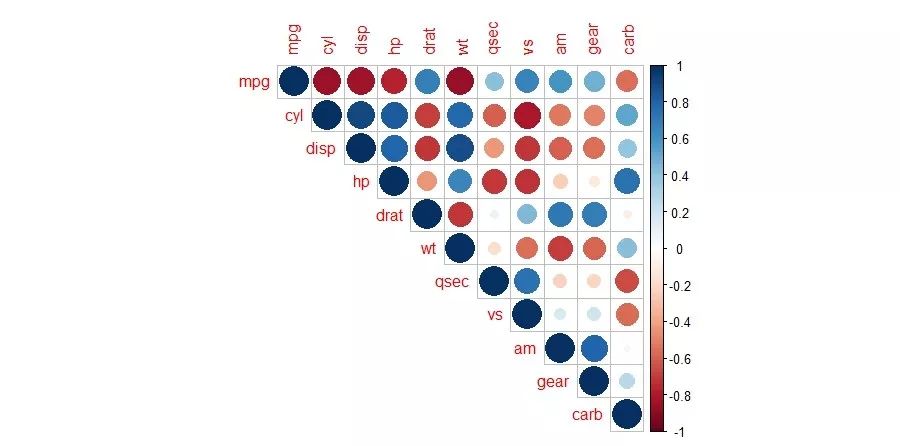 mpg cyl disp hp drat wt qsec vs am gear carb

mpg
cyl
disp
hp
drat
wt
qsec
vs
am
gear
carb

1
0.8
0.6
0.4
0.2
0
-0.2
-0.4
-0.6
-0.8
-1